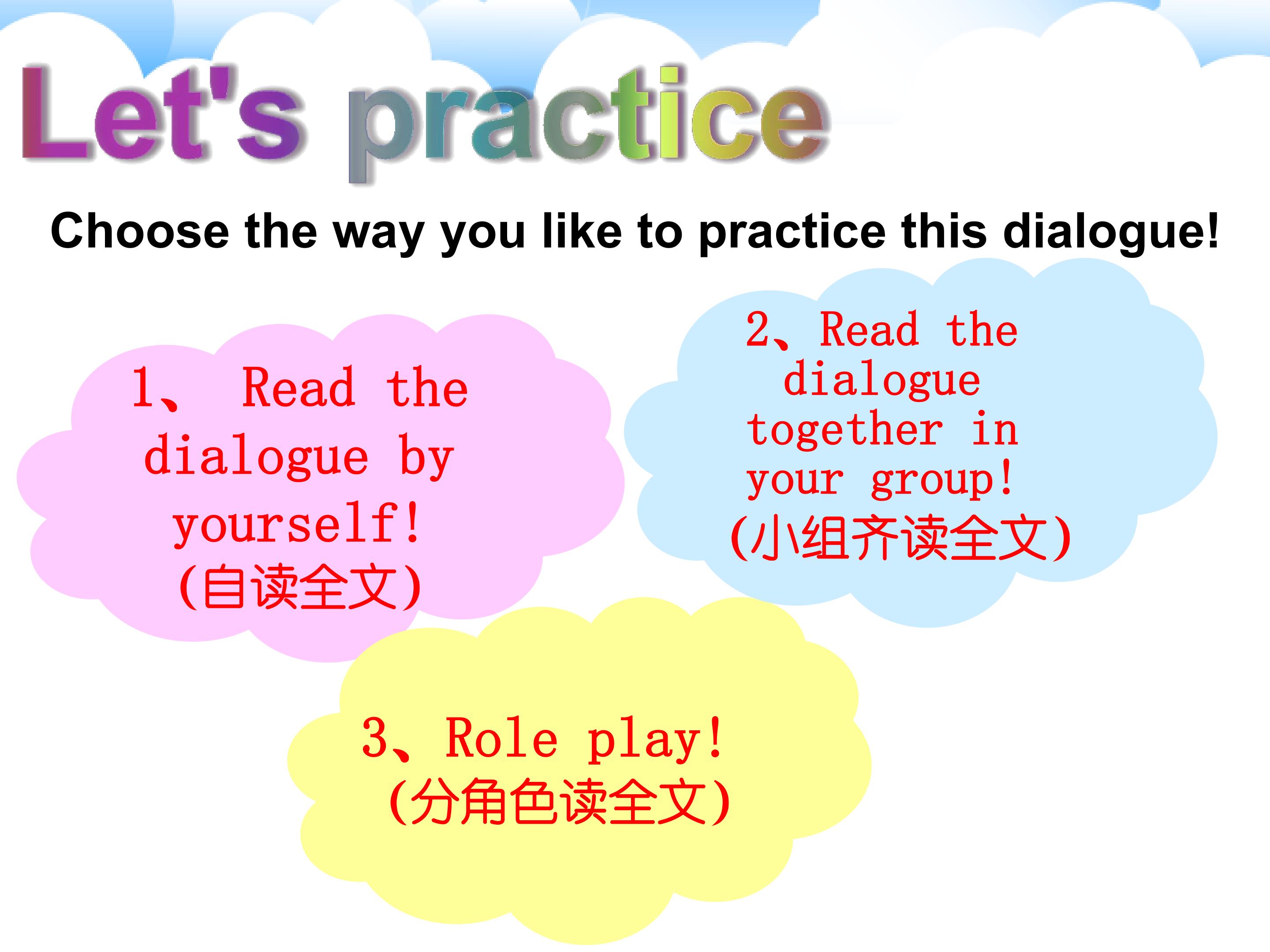 Let's practice

Choose the way you like to practice this dialogue!

1、 Read the dialogue by yourself!
(自读全文)

2、Read the dialogue together in your group!
(小组齐读全文)

3、Role play!
(分角色读全文)